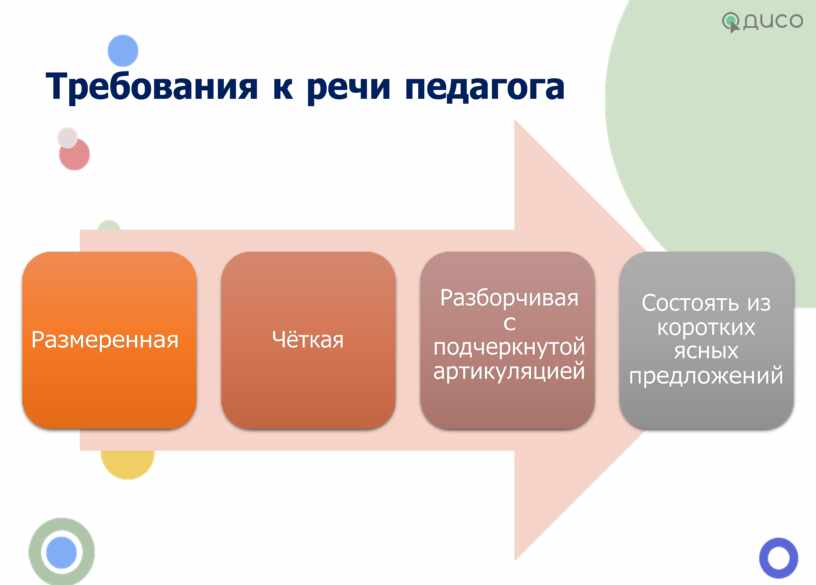 ДИСО

Требования к речи педагога

Размеренная

Чёткая

Разборчивая с подчеркнутой артикуляцией

Состоять из коротких ясных предложений